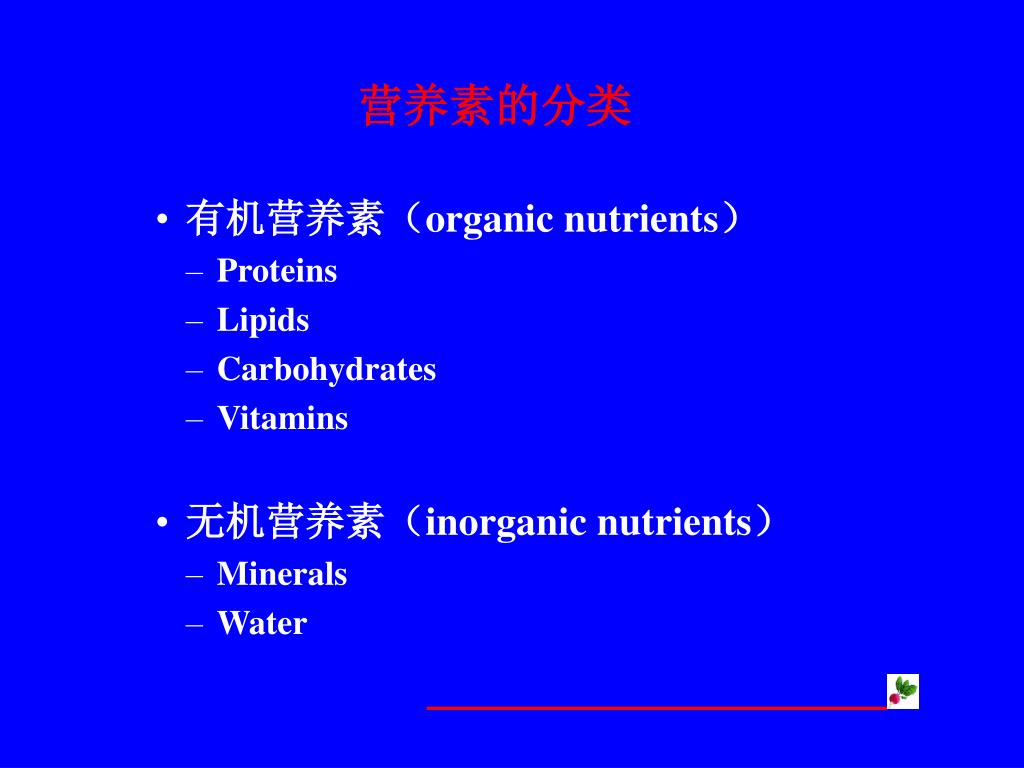 营养素的分类

• 有机营养素（organic nutrients）
– Proteins
– Lipids
– Carbohydrates
– Vitamins

• 无机营养素（inorganic nutrients）
– Minerals
– Water